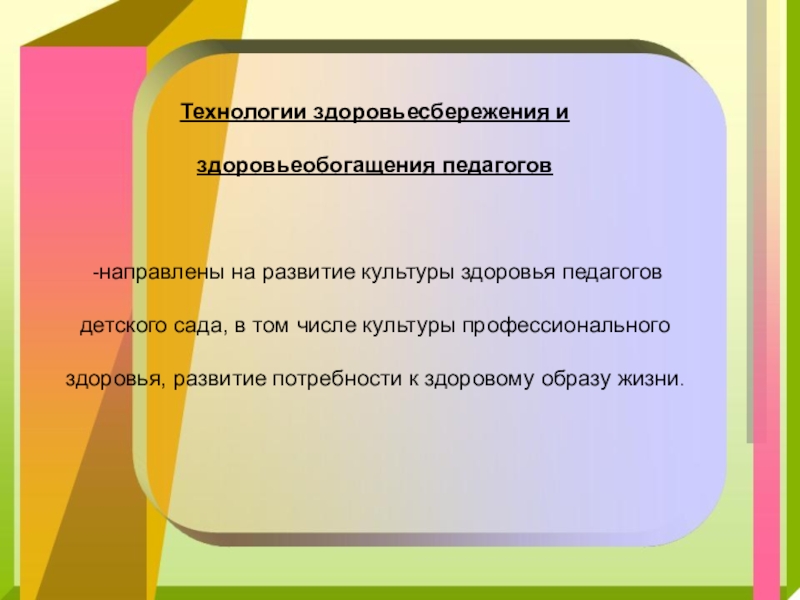 Технологии здоровьесбережения и здоровьеобогащения педагогов

-направлены на развитие культуры здоровья педагогов детского сада, в том числе культуры профессионального здоровья, развитие потребности к здоровому образу жизни.